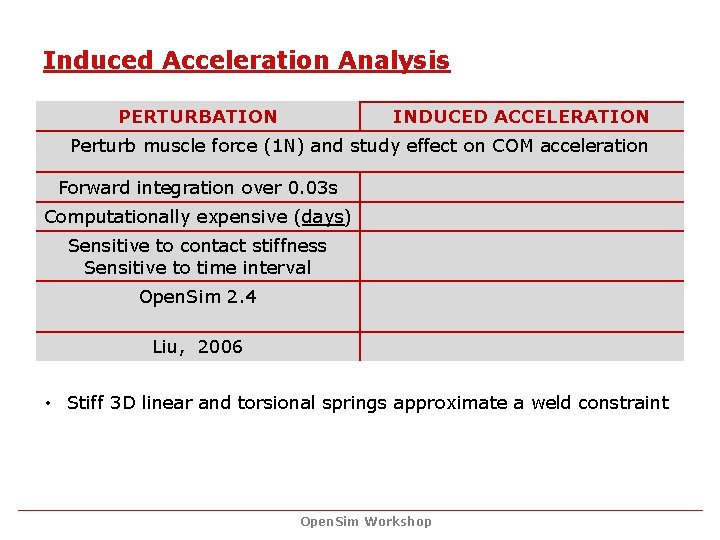 Induced Acceleration Analysis

| PERTURBATION | INDUCED ACCELERATION |
|---|---|
| Perturb muscle force (1N) and study effect on COM acceleration | |
| Forward integration over 0.03s | |
| Computationally expensive (days) | |
| Sensitive to contact stiffness Sensitive to time interval | |
| OpenSim 2.4 | |
| Liu, 2006 | |

• Stiff 3D linear and torsional springs approximate a weld constraint

OpenSim Workshop